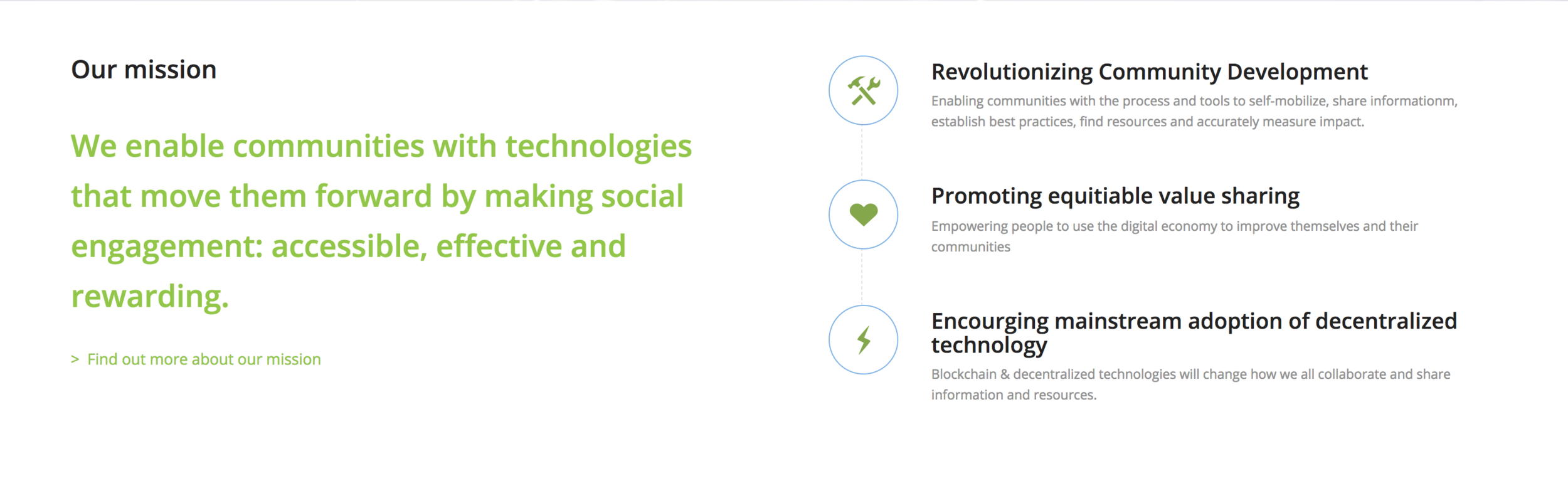 Our mission

We enable communities with technologies that move them forward by making social engagement: accessible, effective and rewarding.

> Find out more about our mission

Revolutionizing Community Development

Enabling communities with the process and tools to self-mobilize, share informationm, establish best practices, find resources and accurately measure impact.

Promoting equitiable value sharing

Empowering people to use the digital economy to improve themselves and their communities

Encourging mainstream adoption of decentralized technology

Blockchain & decentralized technologies will change how we all collaborate and share information and resources.